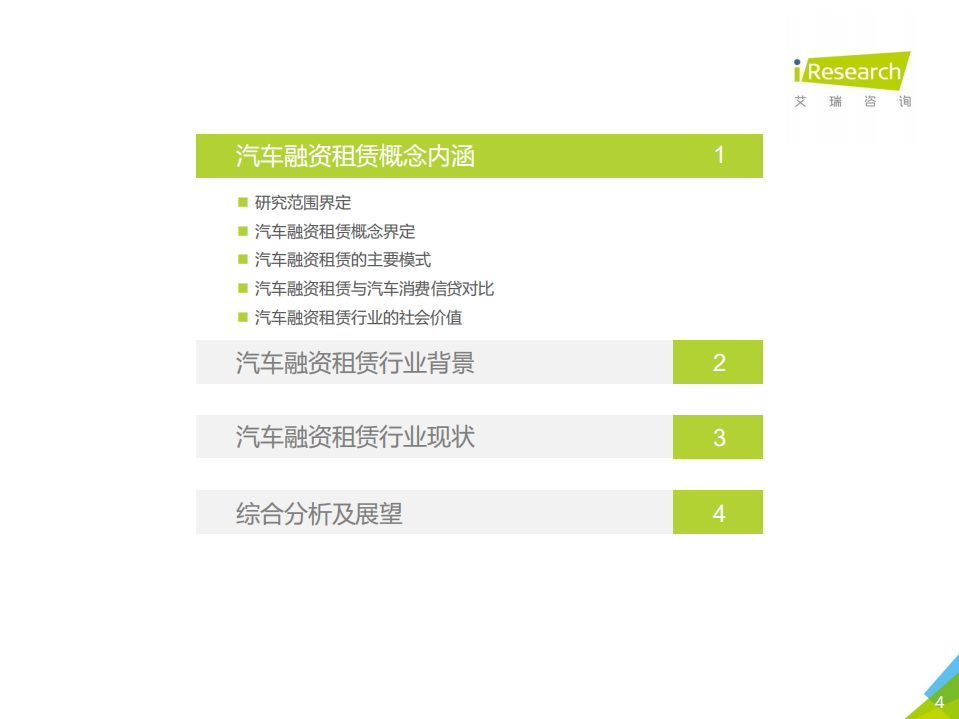 iResearch
艾瑞咨询

汽车融资租赁概念内涵 1

■ 研究范围界定
■ 汽车融资租赁概念界定
■ 汽车融资租赁的主要模式
■ 汽车融资租赁与汽车消费信贷对比
■ 汽车融资租赁行业的社会价值

汽车融资租赁行业背景 2

汽车融资租赁行业现状 3

综合分析及展望 4

4